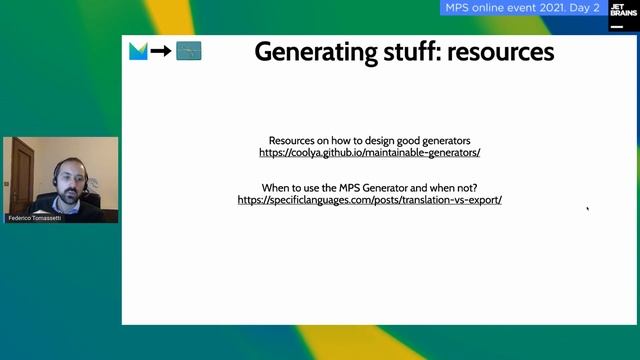 MPS online event 2021. Day 2

JET BRAINS

Generating stuff: resources

Resources on how to design good generators
https://coolya.github.io/maintainable-generators/

When to use the MPS Generator and when not?
https://specificlanguages.com/posts/translation-vs-export/

Federico Tomassetti